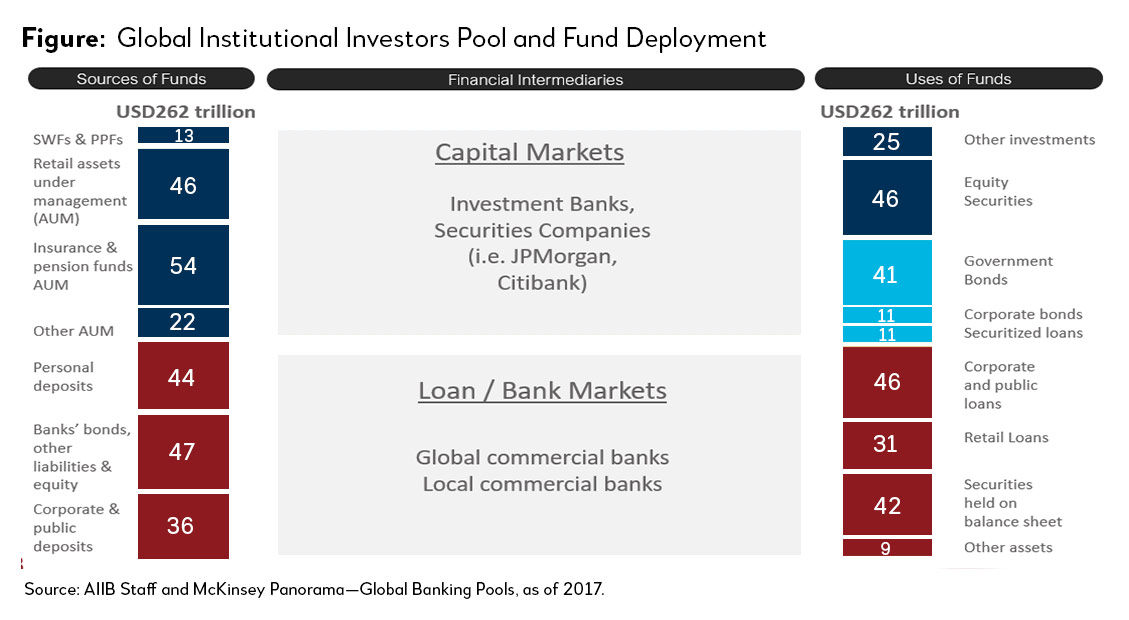 Figure: Global Institutional Investors Pool and Fund Deployment

Sources of Funds

USD262 trillion

SWFs & PPFs 13

Retail assets under management (AUM) 46

Insurance & pension funds AUM 54

Other AUM 22

Personal deposits 44

Banks' bonds, other liabilities & equity 47

Corporate & public deposits 36

Financial Intermediaries

Capital Markets

Investment Banks, Securities Companies (i.e. JPMorgan, Citibank)

Loan / Bank Markets

Global commercial banks
Local commercial banks

Uses of Funds

USD262 trillion

25 Other investments

46 Equity Securities

41 Government Bonds

11 Corporate bonds

11 Securitized loans

46 Corporate and public loans

31 Retail Loans

42 Securities held on balance sheet

9 Other assets

Source: AIIB Staff and McKinsey Panorama—Global Banking Pools, as of 2017.